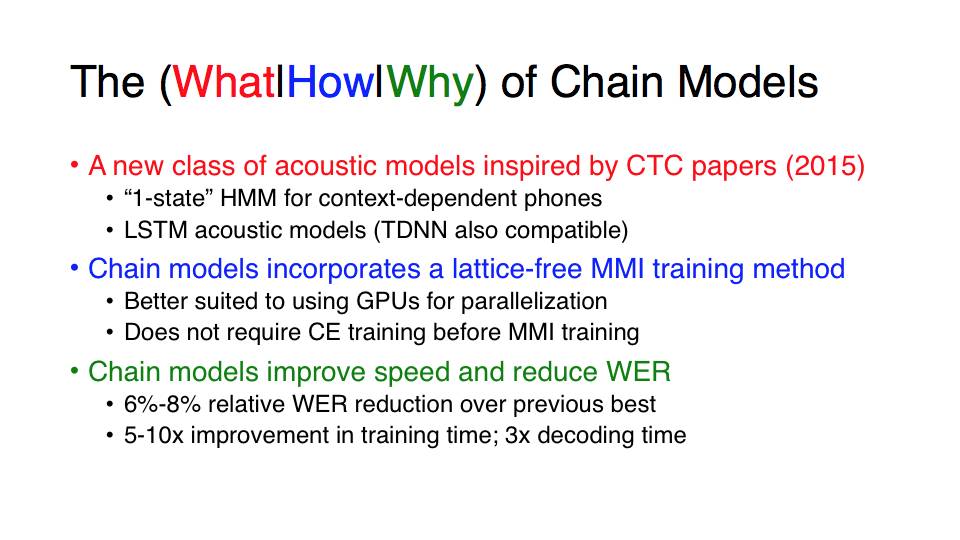 The (What|How|Why) of Chain Models

• A new class of acoustic models inspired by CTC papers (2015)
  • “1-state” HMM for context-dependent phones
  • LSTM acoustic models (TDNN also compatible)
• Chain models incorporates a lattice-free MMI training method
  • Better suited to using GPUs for parallelization
  • Does not require CE training before MMI training
• Chain models improve speed and reduce WER
  • 6%-8% relative WER reduction over previous best
  • 5-10x improvement in training time; 3x decoding time